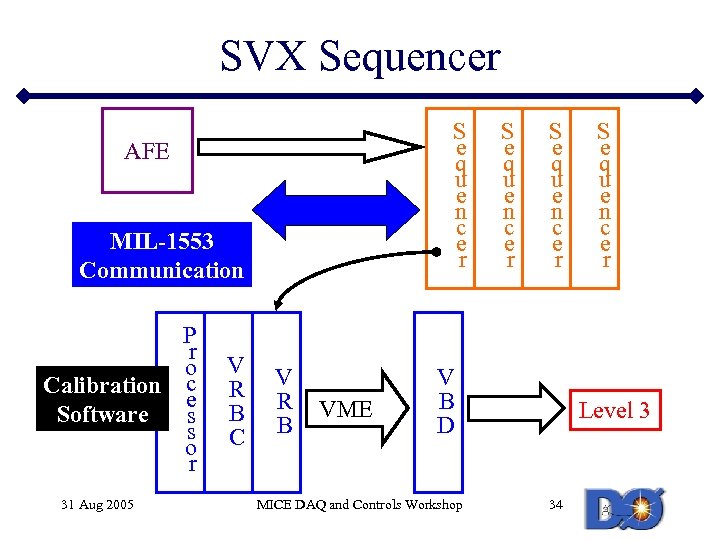 SVX Sequencer

AFE

Sequencer

Sequencer

Sequencer

Sequencer

MIL-1553 Communication

Calibration Software

Processor

VRBC

VRB

VME

VBD

Level 3

31 Aug 2005

MICE DAQ and Controls Workshop

34

DØ